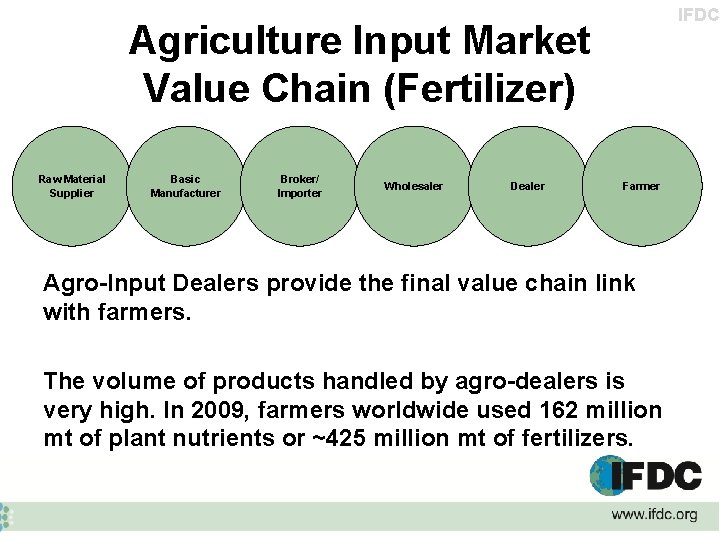 IFDC

Agriculture Input Market Value Chain (Fertilizer)

Raw Material Supplier

Basic Manufacturer

Broker/ Importer

Wholesaler

Dealer

Farmer

Agro-Input Dealers provide the final value chain link with farmers.

The volume of products handled by agro-dealers is very high. In 2009, farmers worldwide used 162 million mt of plant nutrients or ~425 million mt of fertilizers.

IFDC

www.ifdc.org